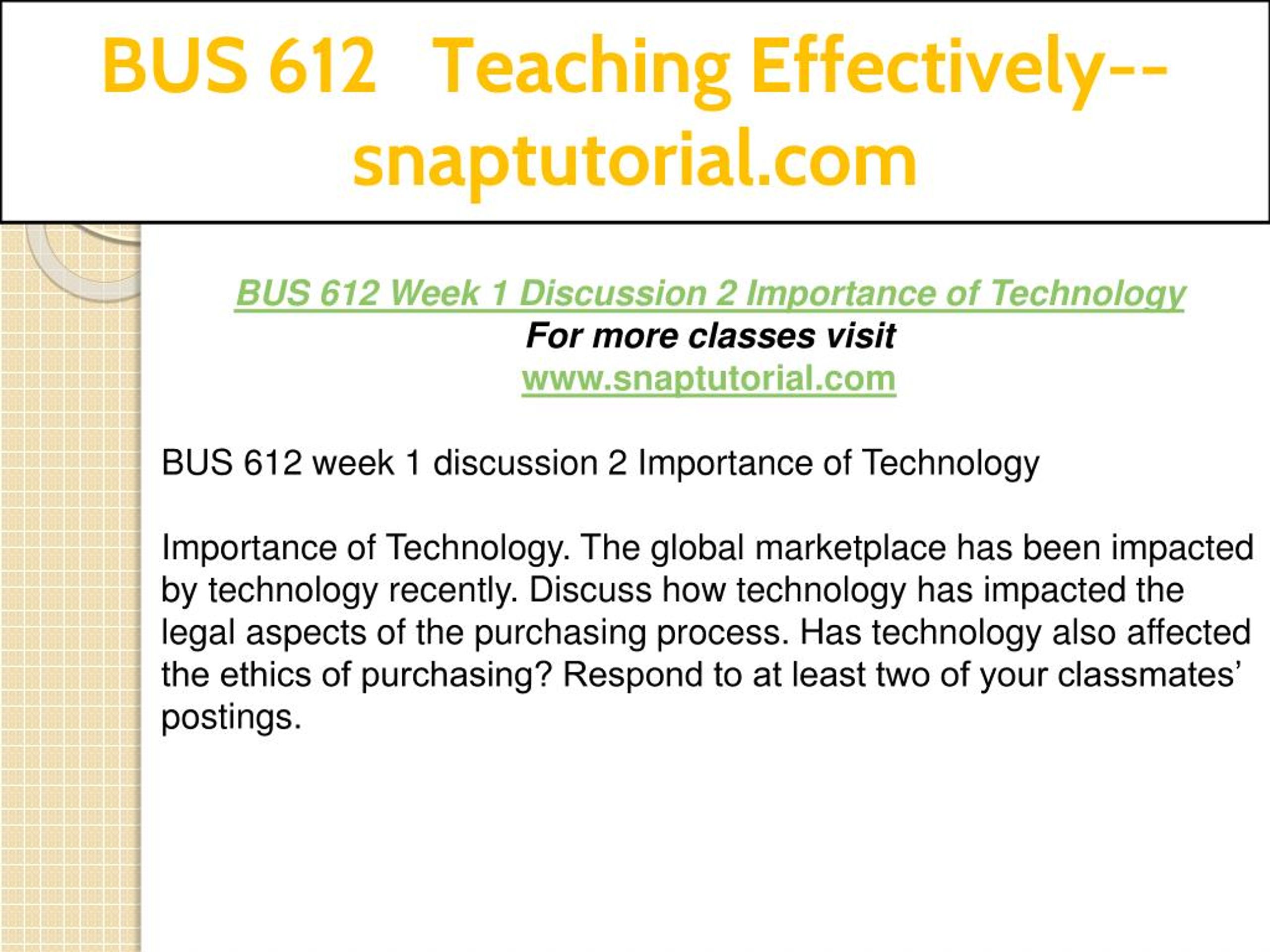 BUS 612 Teaching Effectively--snaptutorial.com

BUS 612 Week 1 Discussion 2 Importance of Technology
For more classes visit
www.snaptutorial.com

BUS 612 week 1 discussion 2 Importance of Technology

Importance of Technology. The global marketplace has been impacted by technology recently. Discuss how technology has impacted the legal aspects of the purchasing process. Has technology also affected the ethics of purchasing? Respond to at least two of your classmates' postings.